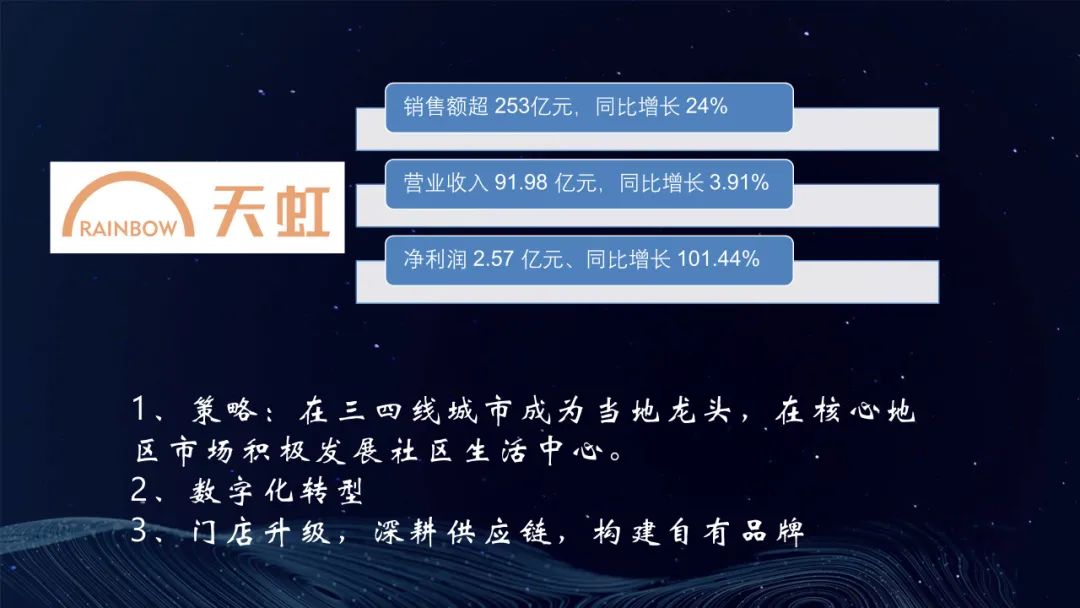 RAINBOW 天虹

销售额超 253亿元，同比增长 24%

营业收入 91.98 亿元，同比增长 3.91%

净利润 2.57 亿元、同比增长 101.44%

1、策略：在三四线城市成为当地龙头，在核心地区市场积极发展社区生活中心。
2、数字化转型
3、门店升级，深耕供应链，构建自有品牌